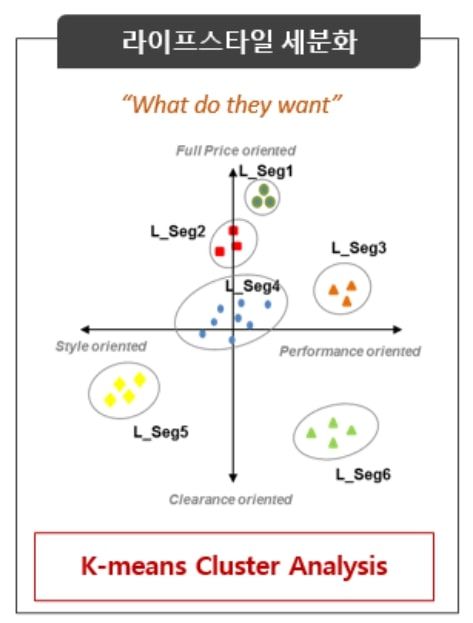 라이프스타일 세분화

"What do they want"

Full Price oriented

L_Seg1

L_Seg2

L_Seg3

L_Seg4

Style oriented

Performance oriented

L_Seg5

L_Seg6

Clearance oriented

K-means Cluster Analysis